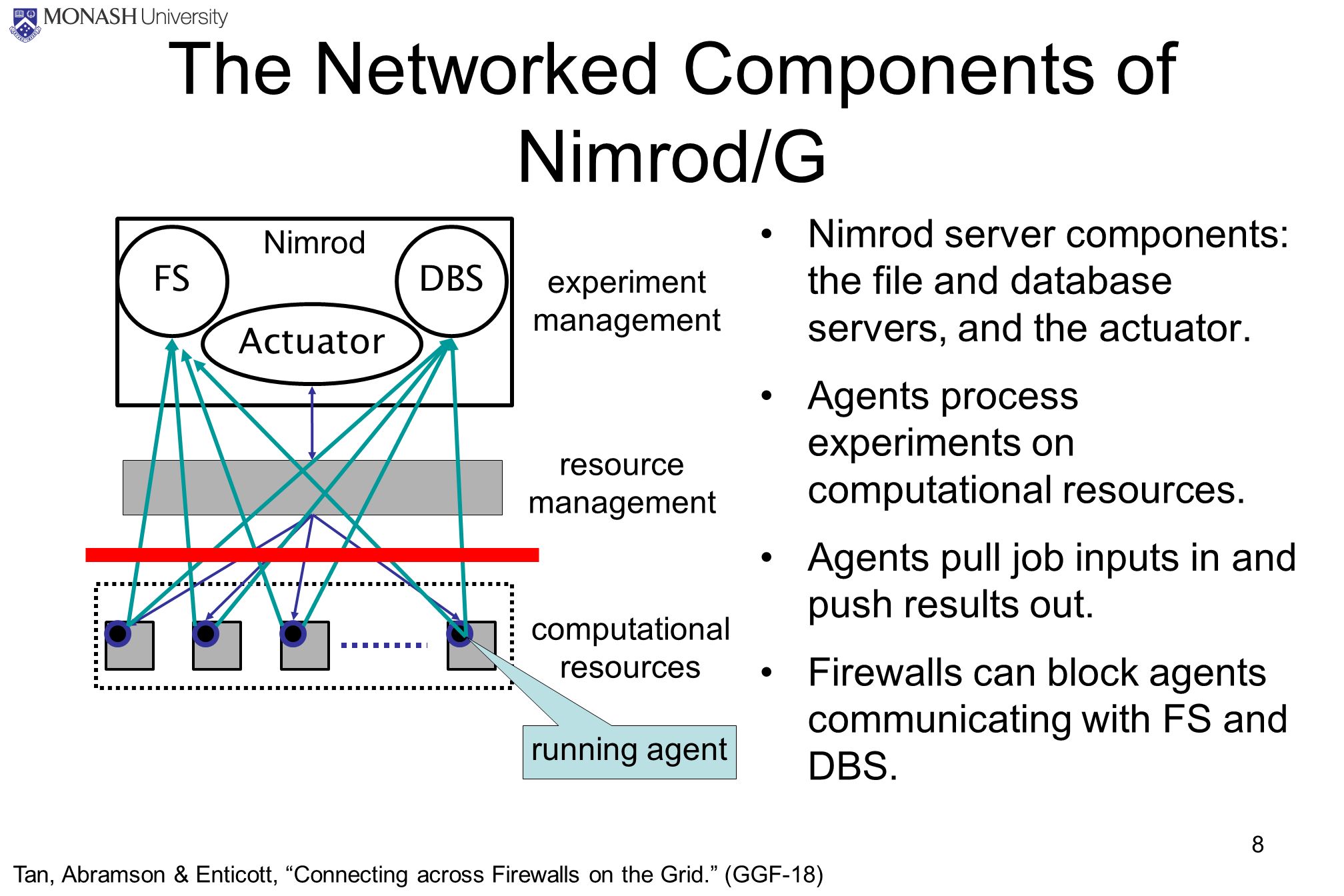 MONASH University

The Networked Components of Nimrod/G

Nimrod

FS

DBS

Actuator

experiment management

resource management

computational resources

running agent

• Nimrod server components: the file and database servers, and the actuator.

• Agents process experiments on computational resources.

• Agents pull job inputs in and push results out.

• Firewalls can block agents communicating with FS and DBS.

8

Tan, Abramson & Enticott, “Connecting across Firewalls on the Grid.” (GGF-18)